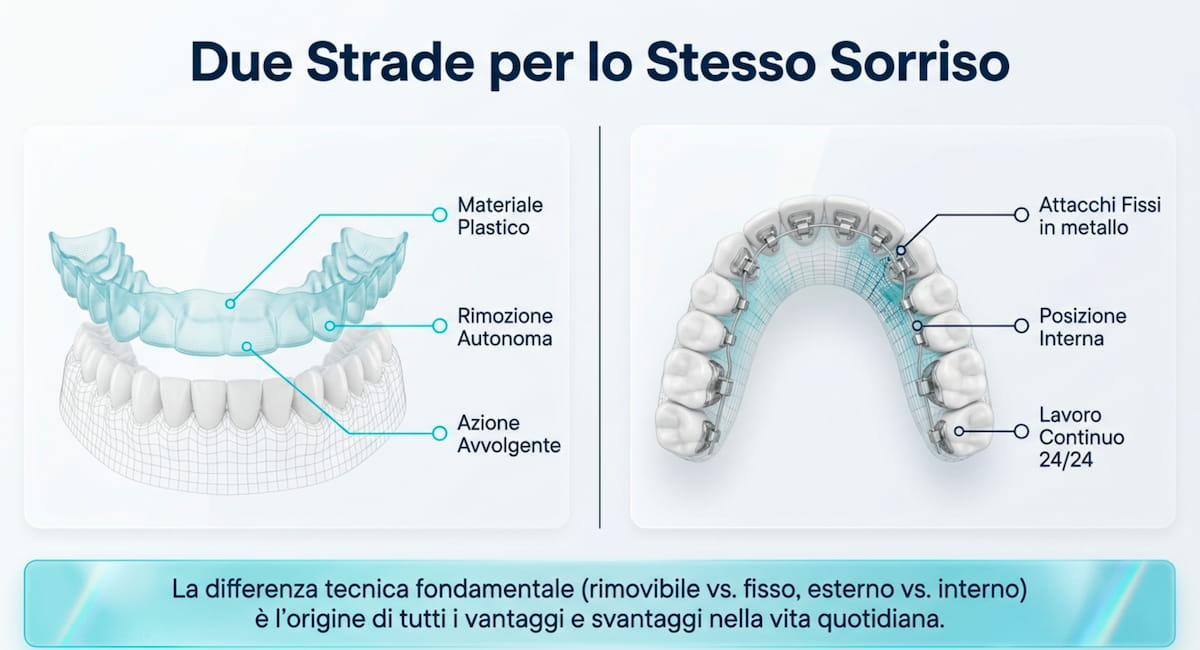 Due Strade per lo Stesso Sorriso

Materiale Plastico

Rimozione Autonoma

Azione Avvolgente

Attacchi Fissi in metallo

Posizione Interna

Lavoro Continuo 24/24

La differenza tecnica fondamentale (rimovibile vs. fisso, esterno vs. interno) è l'origine di tutti i vantaggi e svantaggi nella vita quotidiana.